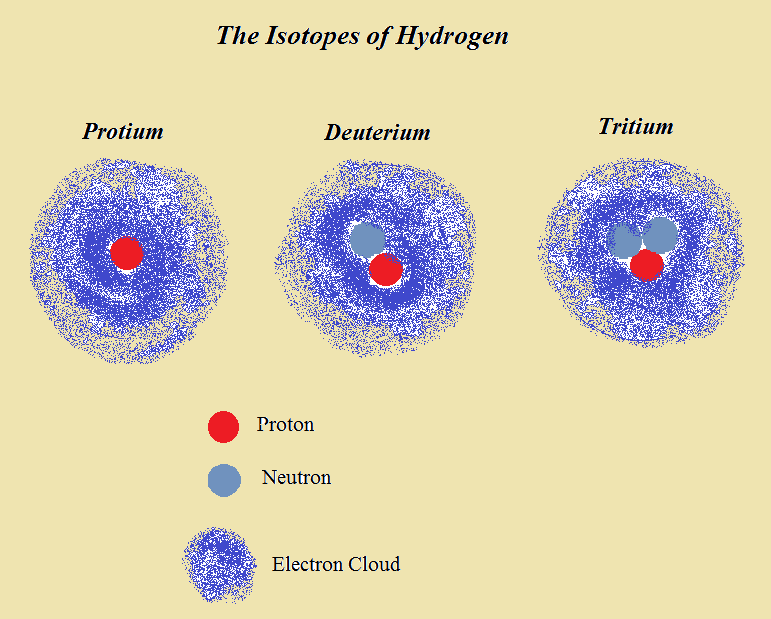 The Isotopes of Hydrogen

Protium

Deuterium

Tritium

Proton

Neutron

Electron Cloud